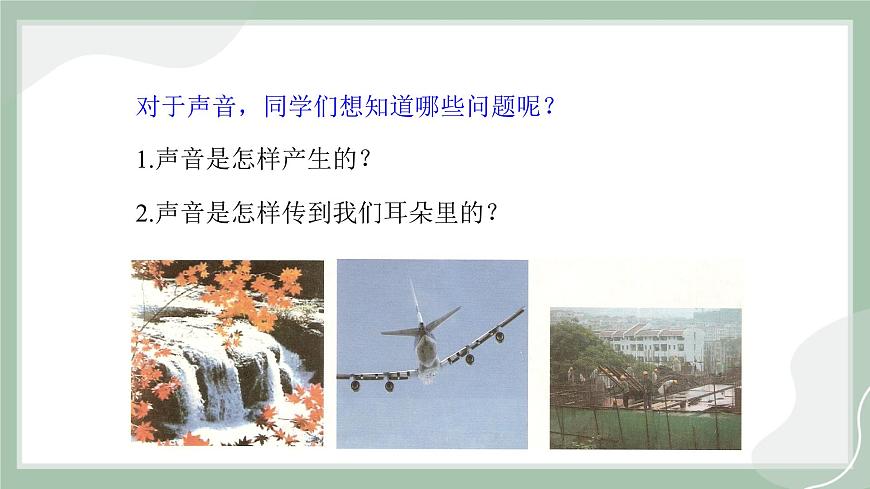 对于声音，同学们想知道哪些问题呢？

1.声音是怎样产生的？

2.声音是怎样传到我们耳朵里的？